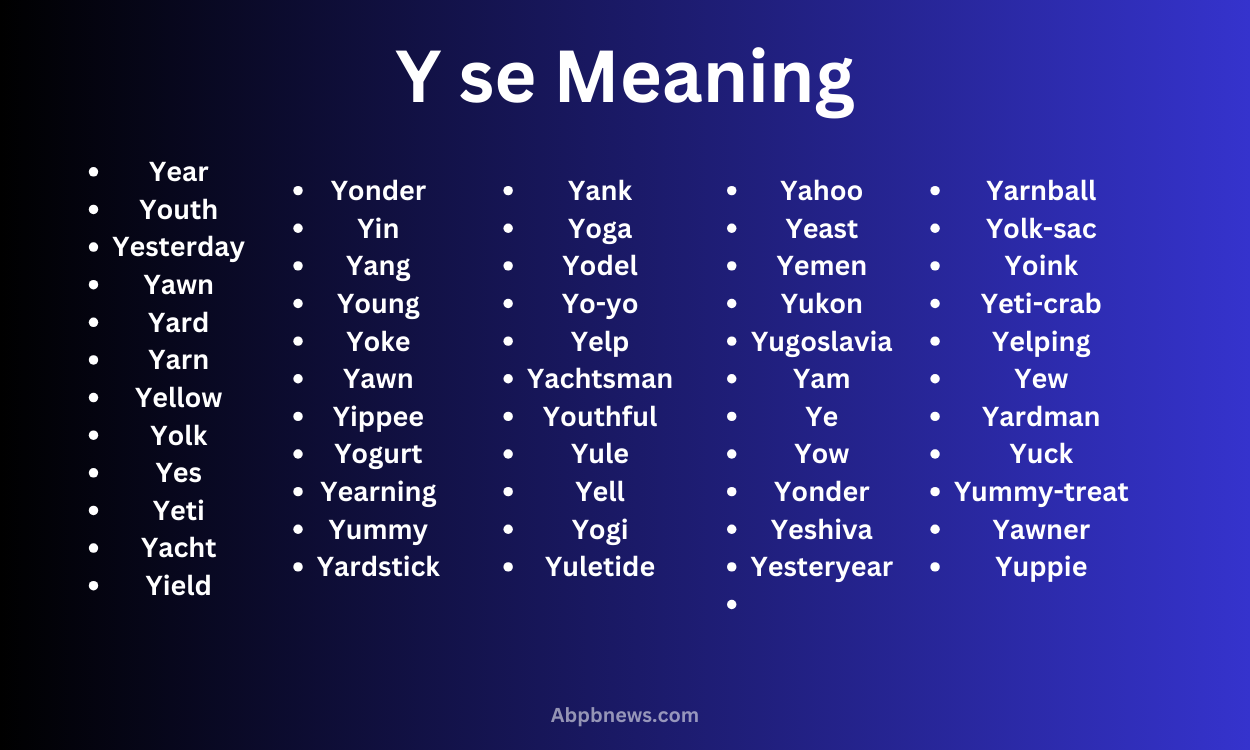 Y se Meaning

- Year
- Youth
- Yesterday
- Yawn
- Yard
- Yarn
- Yellow
- Yolk
- Yes
- Yeti
- Yacht
- Yield

- Yonder
- Yin
- Yang
- Young
- Yoke
- Yawn
- Yippee
- Yogurt
- Yearning
- Yummy
- Yardstick

- Yank
- Yoga
- Yodel
- Yo-yo
- Yelp
- Yachtsman
- Youthful
- Yule
- Yell
- Yogi
- Yuletide

- Yahoo
- Yeast
- Yemen
- Yukon
- Yugoslavia
- Yam
- Ye
- Yow
- Yonder
- Yeshiva
- Yesteryear
-

- Yarnball
- Yolk-sac
- Yoink
- Yeti-crab
- Yelping
- Yew
- Yardman
- Yuck
- Yummy-treat
- Yawner
- Yuppie

Abpbnews.com